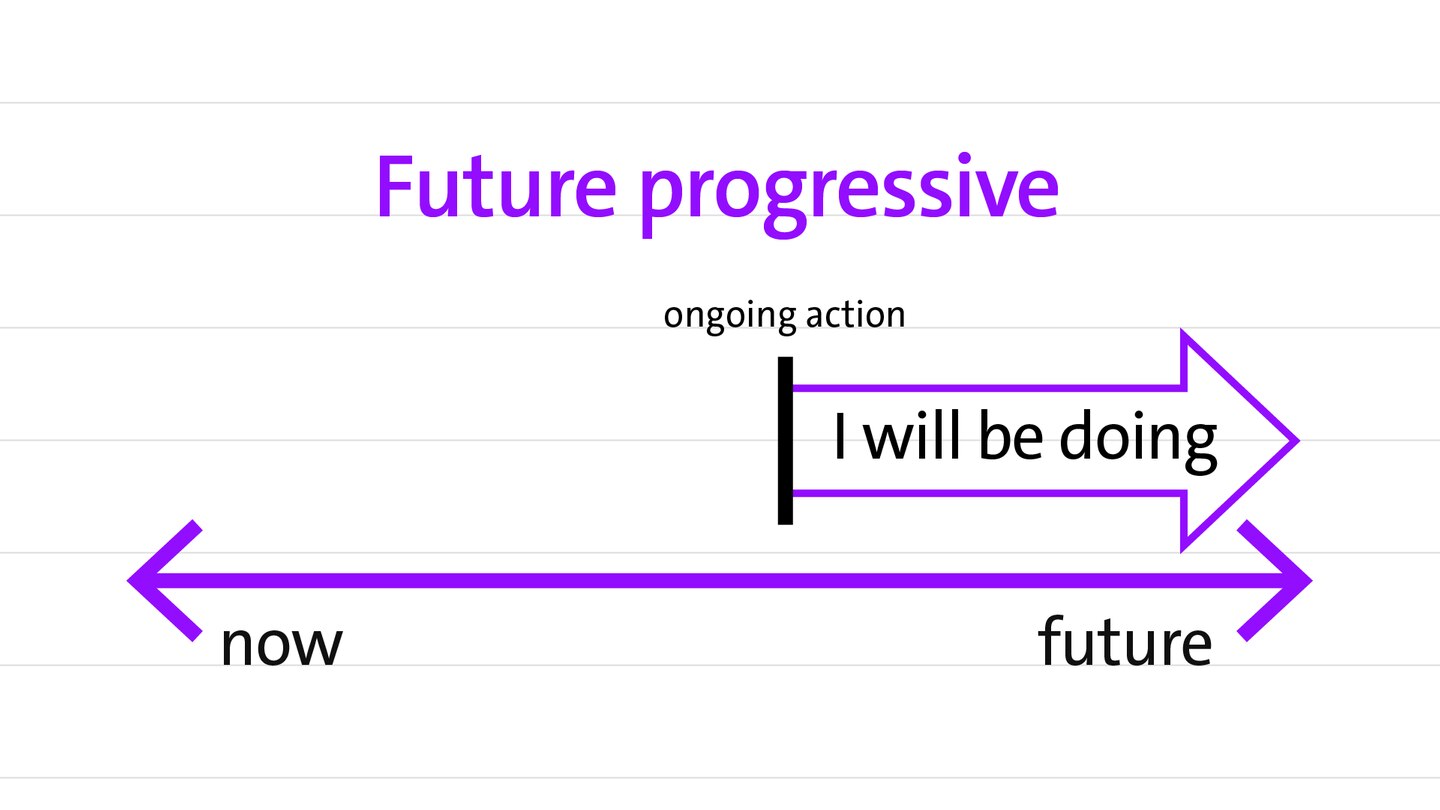 Future progressive

ongoing action

I will be doing

now

future